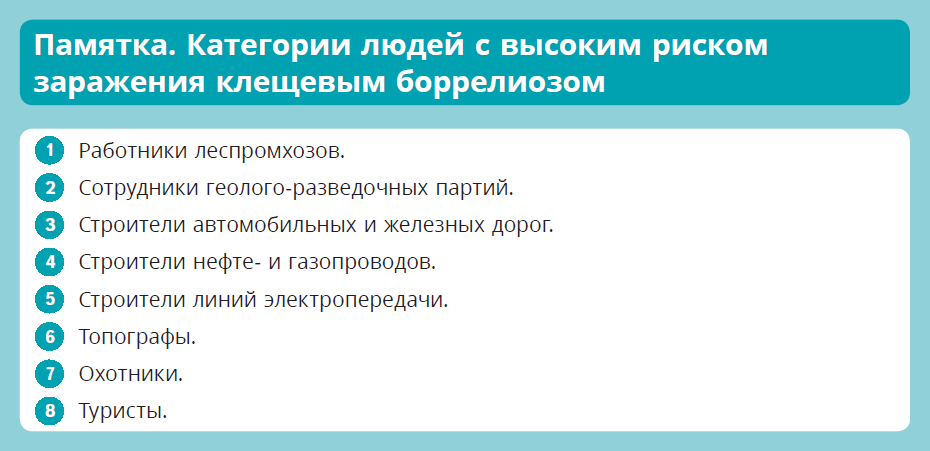 Памятка. Категории людей с высоким риском заражения клещевым боррелиозом

1 Работники леспромхозов.
2 Сотрудники геолого-разведочных партий.
3 Строители автомобильных и железных дорог.
4 Строители нефте- и газопроводов.
5 Строители линий электропередачи.
6 Топографы.
7 Охотники.
8 Туристы.